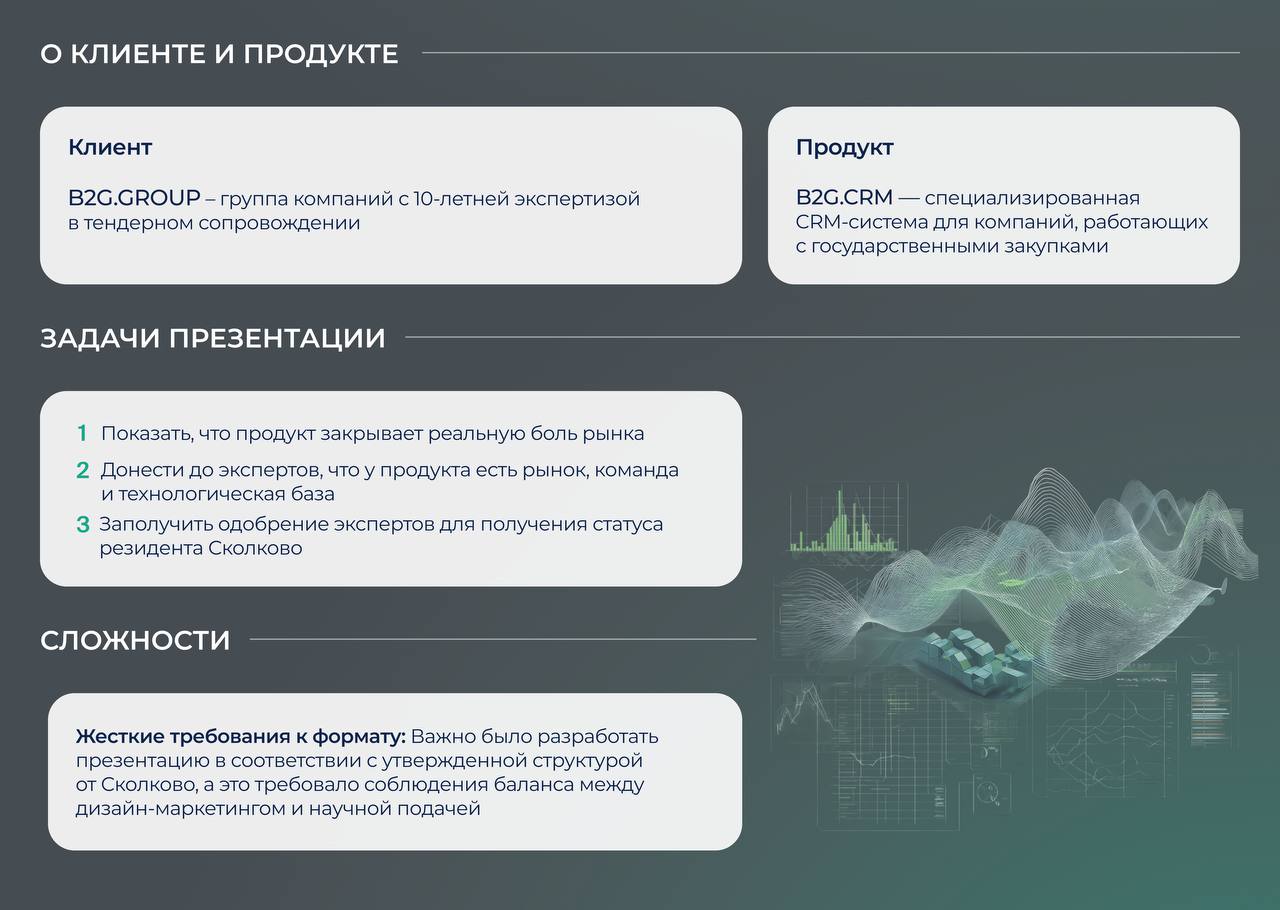 О КЛИЕНТЕ И ПРОДУКТЕ

Клиент

B2G.GROUP – группа компаний с 10-летней экспертизой в тендерном сопровождении

Продукт

B2G.CRM — специализированная CRM-система для компаний, работающих с государственными закупками

ЗАДАЧИ ПРЕЗЕНТАЦИИ

1 Показать, что продукт закрывает реальную боль рынка

2 Донести до экспертов, что у продукта есть рынок, команда и технологическая база

3 Заполучить одобрение экспертов для получения статуса резидента Сколково

СЛОЖНОСТИ

Жесткие требования к формату: Важно было разработать презентацию в соответствии с утвержденной структурой от Сколково, а это требовало соблюдения баланса между дизайн-маркетингом и научной подачей